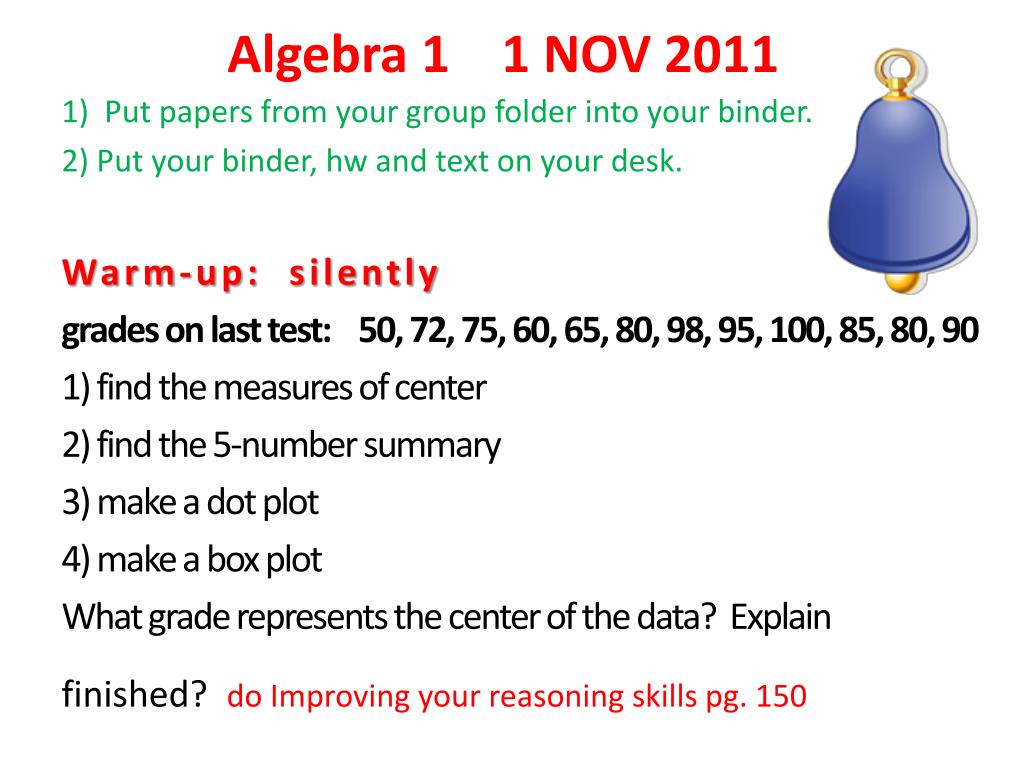 Algebra 1 1 NOV 2011

1) Put papers from your group folder into your binder.

2) Put your binder, hw and text on your desk.

Warm-up: silently

grades on last test: 50, 72, 75, 60, 65, 80, 98, 95, 100, 85, 80, 90

1) find the measures of center

2) find the 5-number summary

3) make a dot plot

4) make a box plot

What grade represents the center of the data? Explain

finished? do Improving your reasoning skills pg. 150